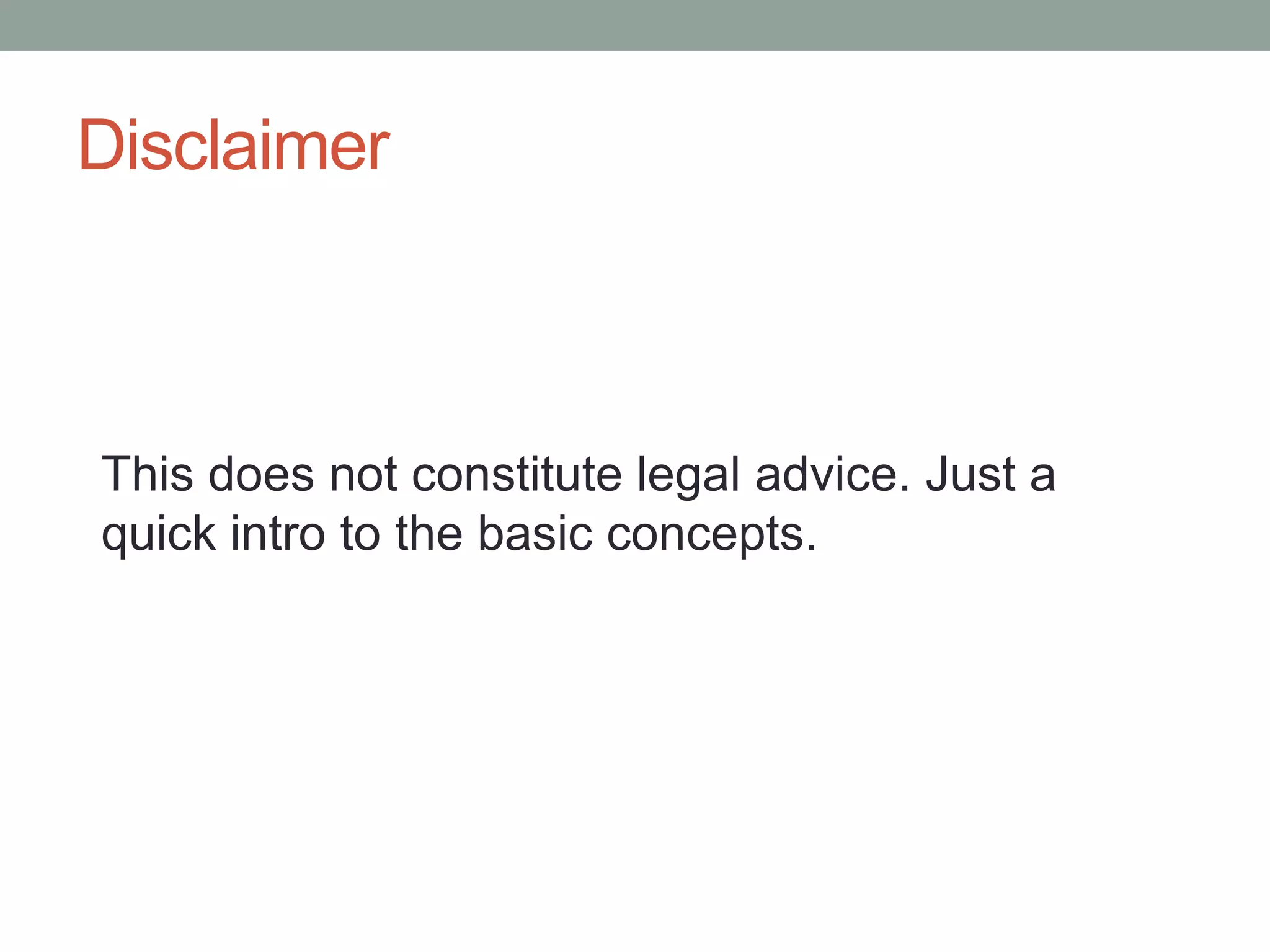 Disclaimer

This does not constitute legal advice. Just a quick intro to the basic concepts.